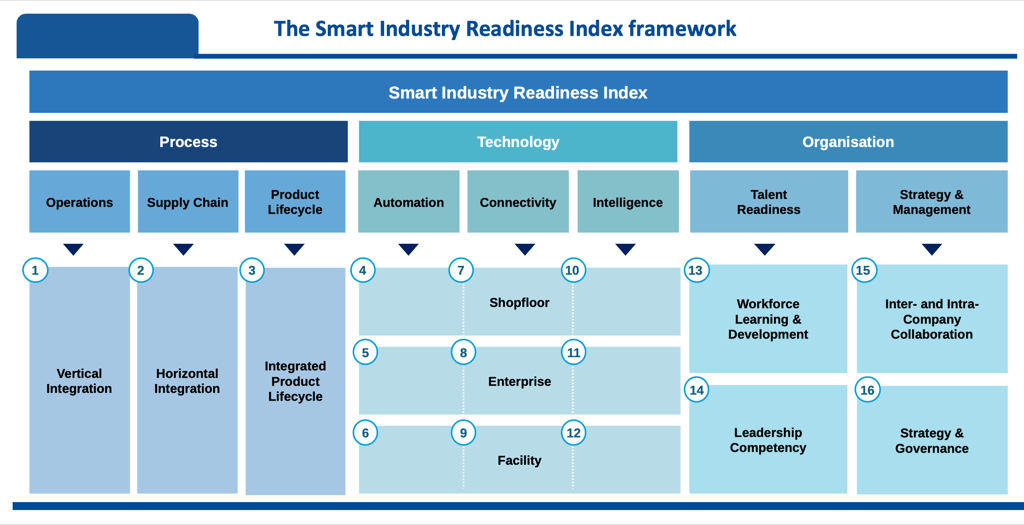 The Smart Industry Readiness Index framework

Smart Industry Readiness Index

Process

Technology

Organisation

Operations

Supply Chain

Product Lifecycle

Automation

Connectivity

Intelligence

Talent Readiness

Strategy & Management

1 Vertical Integration

2 Horizontal Integration

3 Integrated Product Lifecycle

4 7 10 Shopfloor

5 8 11 Enterprise

6 9 12 Facility

13 Workforce Learning & Development

14 Leadership Competency

15 Inter- and Intra-Company Collaboration

16 Strategy & Governance